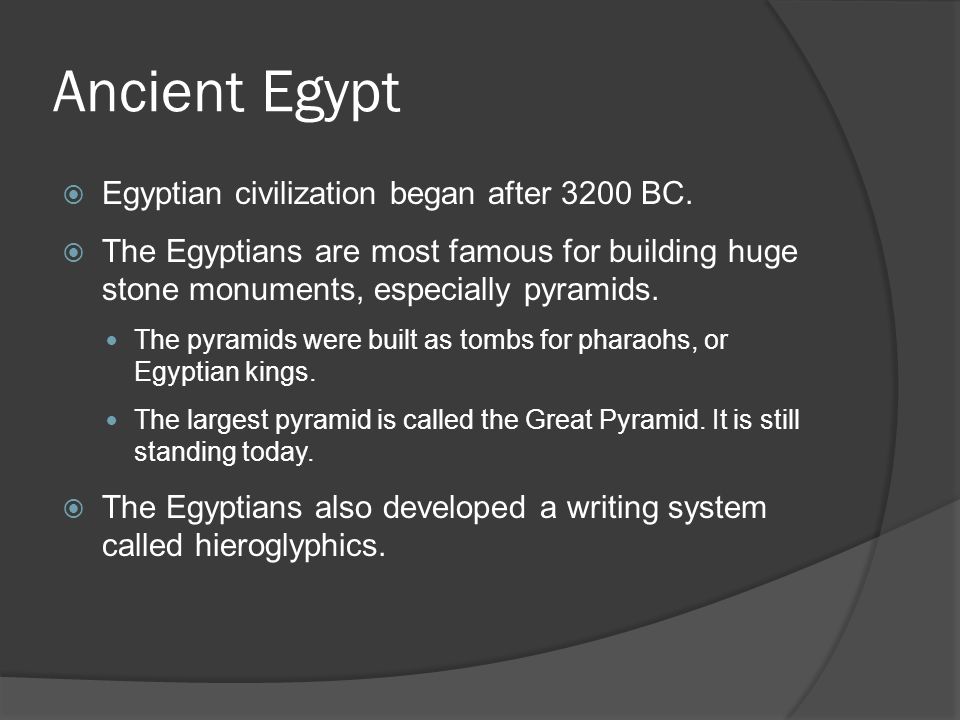 Ancient Egypt

Egyptian civilization began after 3200 BC.

The Egyptians are most famous for building huge stone monuments, especially pyramids.

The pyramids were built as tombs for pharaohs, or Egyptian kings.

The largest pyramid is called the Great Pyramid. It is still standing today.

The Egyptians also developed a writing system called hieroglyphics.